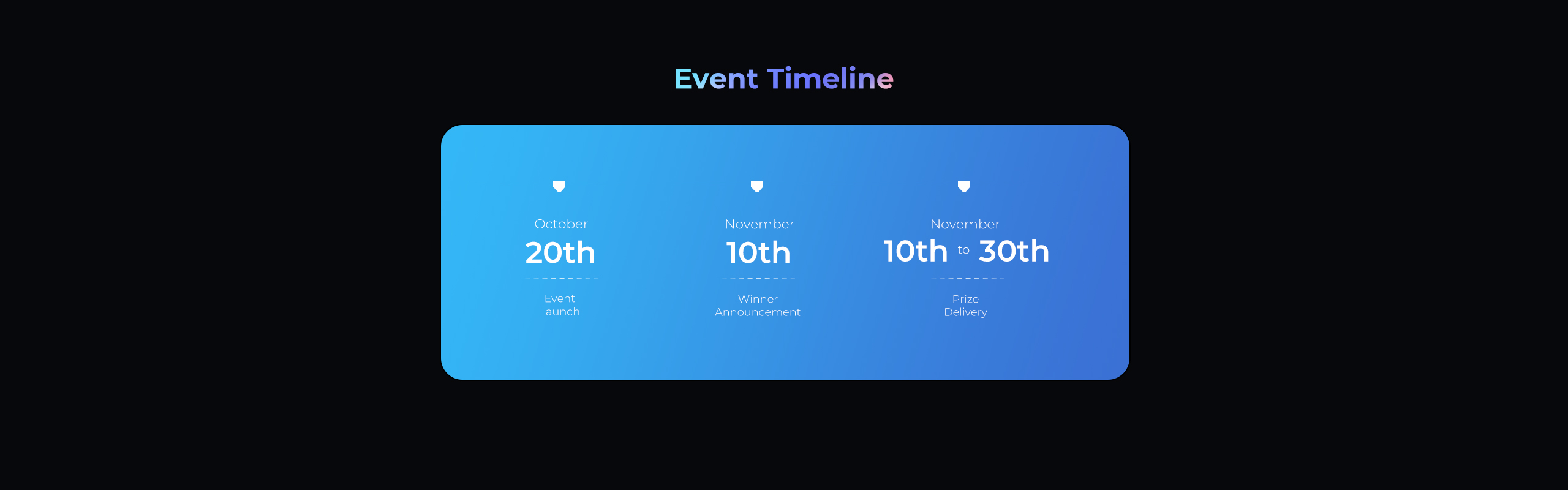 Event Timeline

October
20th
Event
Launch

November
10th
Winner
Announcement

November
10th to 30th
Prize
Delivery